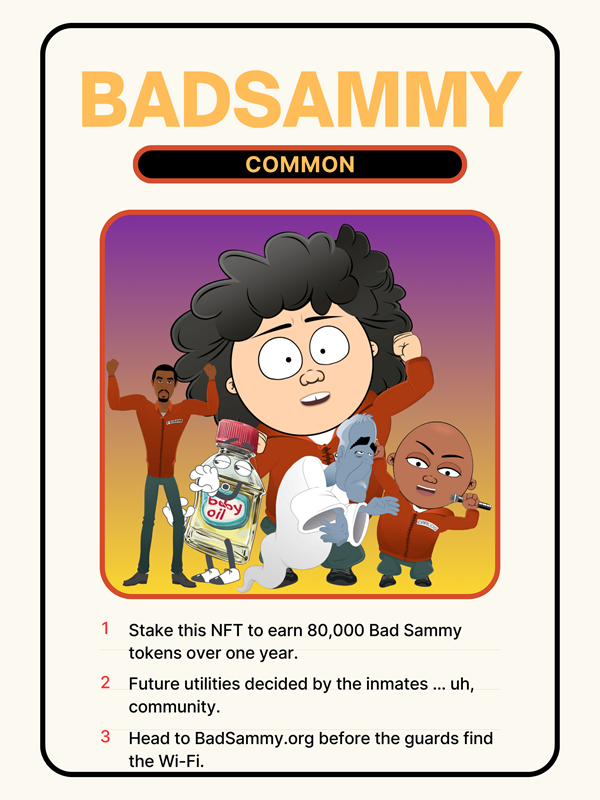 BADSAMMY

COMMON

baby oil

1 Stake this NFT to earn 80,000 Bad Sammy tokens over one year.

2 Future utilities decided by the inmates ... uh, community.

3 Head to BadSammy.org before the guards find the Wi-Fi.